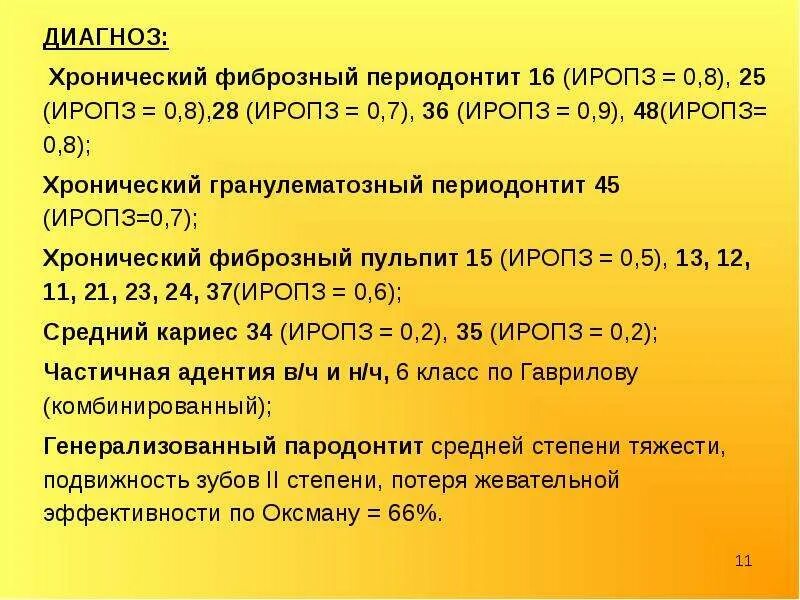 ДИАГНОЗ:

Хронический фиброзный периодонтит 16 (ИРОПЗ = 0,8), 25 (ИРОПЗ = 0,8),28 (ИРОПЗ = 0,7), 36 (ИРОПЗ = 0,9), 48(ИРОПЗ= 0,8);

Хронический гранулематозный периодонтит 45 (ИРОПЗ=0,7);

Хронический фиброзный пульпит 15 (ИРОПЗ = 0,5), 13, 12, 11, 21, 23, 24, 37(ИРОПЗ = 0,6);

Средний кариес 34 (ИРОПЗ = 0,2), 35 (ИРОПЗ = 0,2);

Частичная адентия в/ч и н/ч, 6 класс по Гаврилову (комбинированный);

Генерализованный пародонтит средней степени тяжести, подвижность зубов II степени, потеря жевательной эффективности по Оксману = 66%.

11